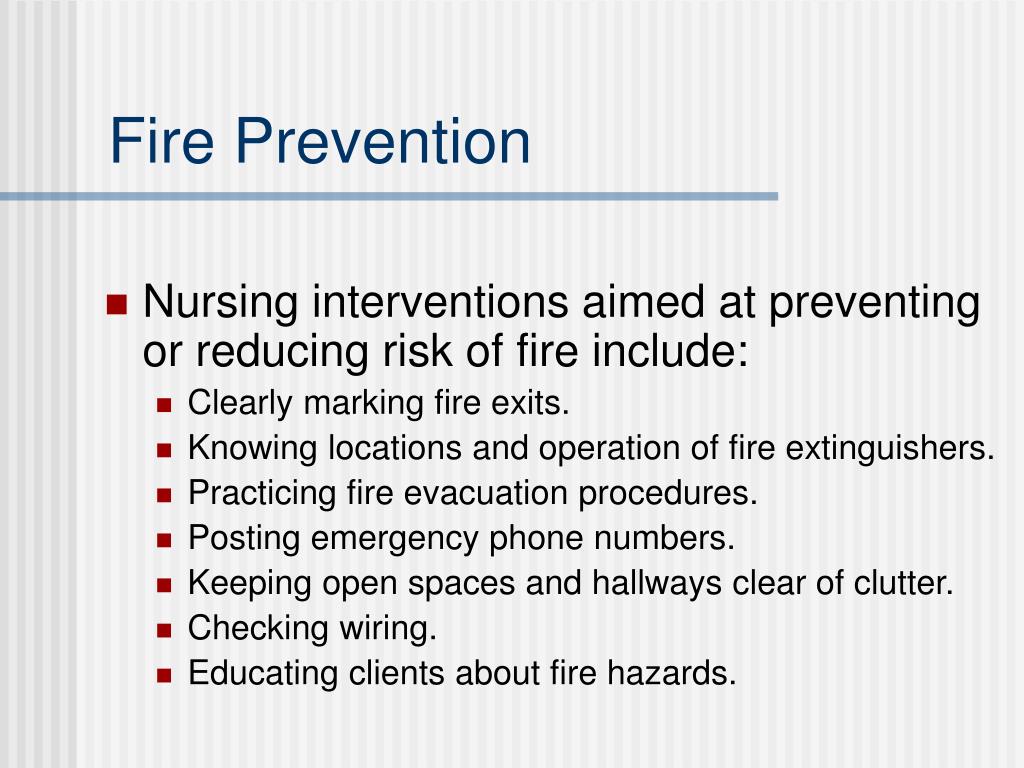 Fire Prevention

- Nursing interventions aimed at preventing or reducing risk of fire include:
  - Clearly marking fire exits.
  - Knowing locations and operation of fire extinguishers.
  - Practicing fire evacuation procedures.
  - Posting emergency phone numbers.
  - Keeping open spaces and hallways clear of clutter.
  - Checking wiring.
  - Educating clients about fire hazards.